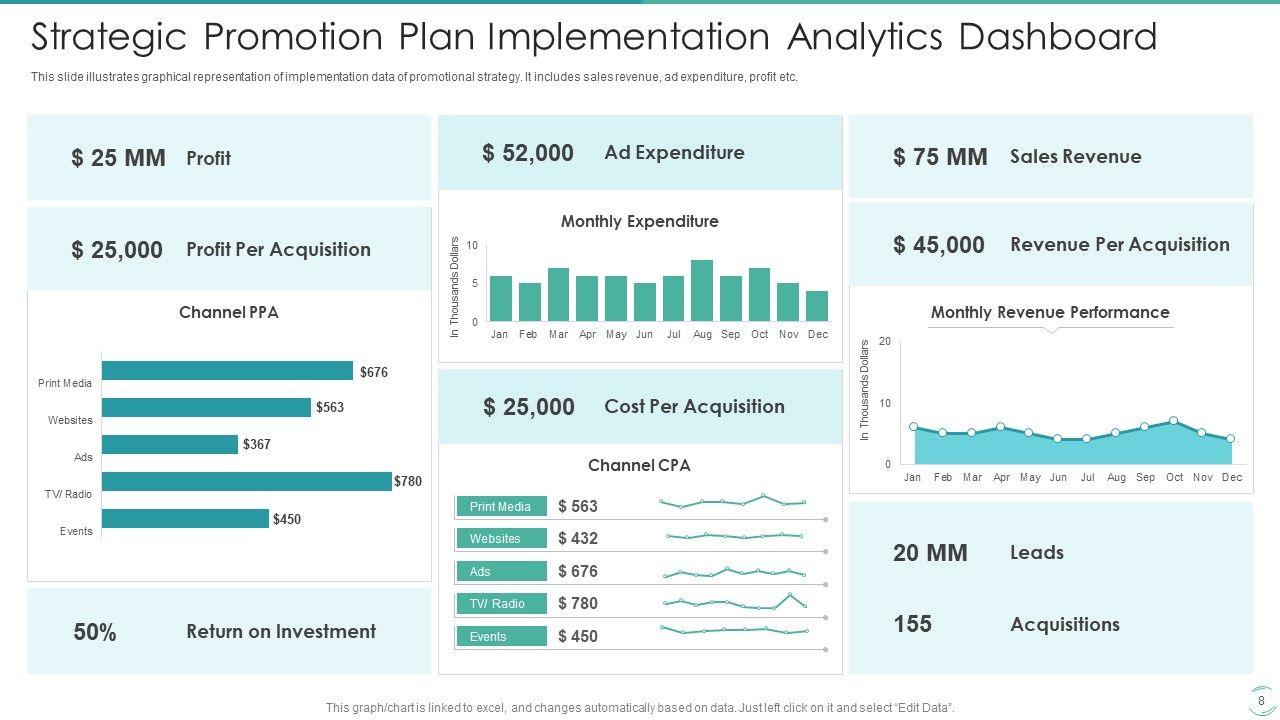 Strategic Promotion Plan Implementation Analytics Dashboard

This slide illustrates graphical representation of implementation data of promotional strategy. It includes sales revenue, ad expenditure, profit etc.

$ 25 MM Profit

$ 25,000 Profit Per Acquisition

Channel PPA

Print Media $676
Websites $563
Ads $367
TV/ Radio $780
Events $450

50% Return on Investment

$ 52,000 Ad Expenditure

Monthly Expenditure

In Thousands Dollars
10
5
0
Jan Feb Mar Apr May Jun Jul Aug Sep Oct Nov Dec

$ 25,000 Cost Per Acquisition

Channel CPA

Print Media $ 563
Websites $ 432
Ads $ 676
TV/ Radio $ 780
Events $ 450

$ 75 MM Sales Revenue

$ 45,000 Revenue Per Acquisition

Monthly Revenue Performance

In Thousands Dollars
20
10
0
Jan Feb Mar Apr May Jun Jul Aug Sep Oct Nov Dec

20 MM Leads

155 Acquisitions

This graph/chart is linked to excel, and changes automatically based on data. Just left click on it and select "Edit Data".

8